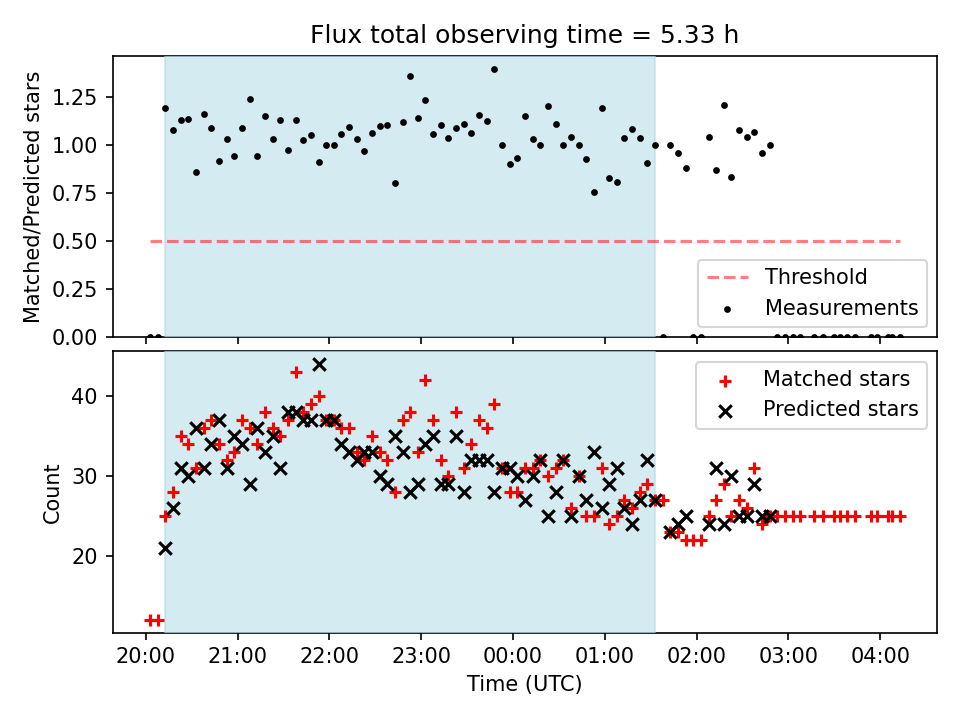 Flux total observing time = 5.33 h

Matched/Predicted stars

1.25
1.00
0.75
0.50
0.25
0.00

Threshold
Measurements

Count

40
30
20

Matched stars
Predicted stars

20:00 21:00 22:00 23:00 00:00 01:00 02:00 03:00 04:00

Time (UTC)